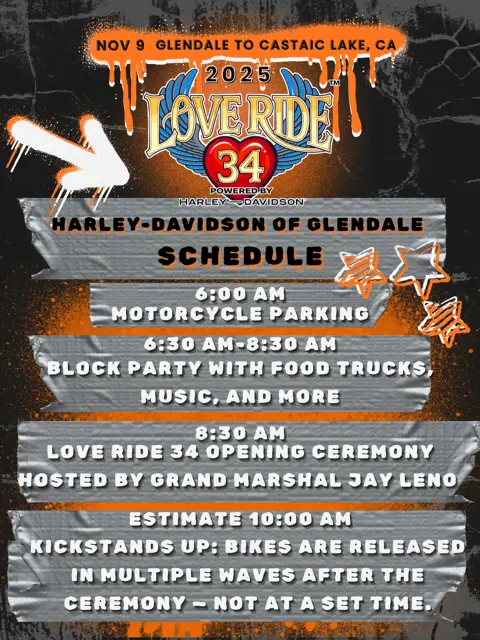 NOV 9 GLENDALE TO CASTAIC LAKE, CA

2025

LOVE RIDE™

34

POWERED BY HARLEY-DAVIDSON

HARLEY-DAVIDSON OF GLENDALE

SCHEDULE

6:00 AM
MOTORCYCLE PARKING

6:30 AM-8:30 AM
BLOCK PARTY WITH FOOD TRUCKS, MUSIC, AND MORE

8:30 AM
LOVE RIDE 34 OPENING CEREMONY HOSTED BY GRAND MARSHAL JAY LENO

ESTIMATE 10:00 AM
KICKSTANDS UP: BIKES ARE RELEASED IN MULTIPLE WAVES AFTER THE CEREMONY – NOT AT A SET TIME.